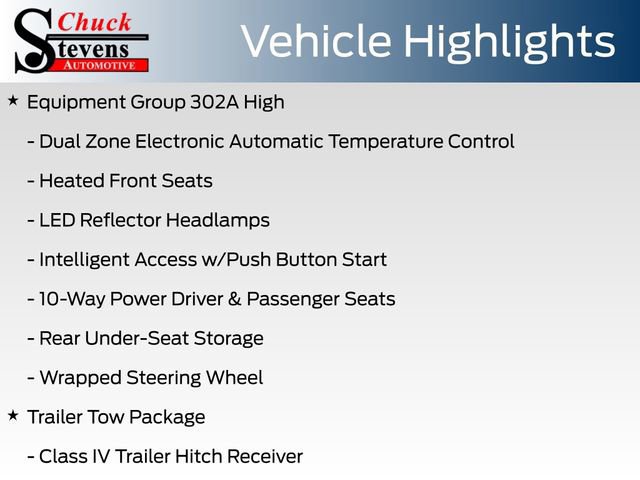 Chuck Stevens AUTOMOTIVE

Vehicle Highlights

★ Equipment Group 302A High

- Dual Zone Electronic Automatic Temperature Control

- Heated Front Seats

- LED Reflector Headlamps

- Intelligent Access w/Push Button Start

- 10-Way Power Driver & Passenger Seats

- Rear Under-Seat Storage

- Wrapped Steering Wheel

★ Trailer Tow Package

- Class IV Trailer Hitch Receiver